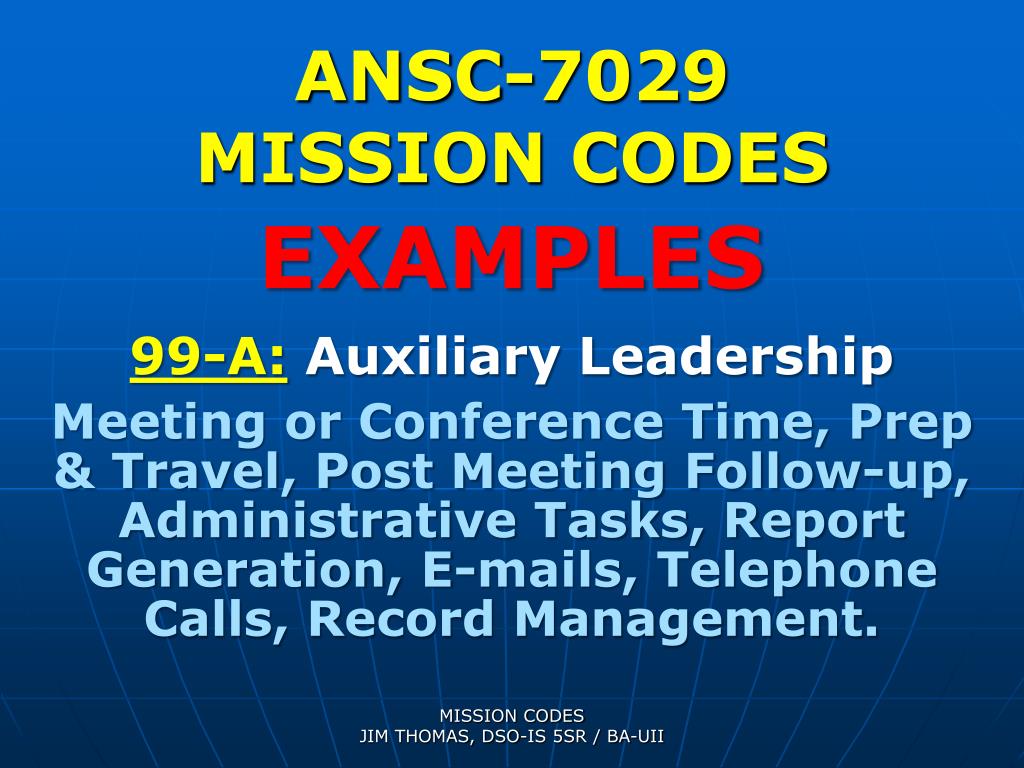 ANSC-7029
MISSION CODES
EXAMPLES

99-A: Auxiliary Leadership

Meeting or Conference Time, Prep & Travel, Post Meeting Follow-up, Administrative Tasks, Report Generation, E-mails, Telephone Calls, Record Management.

MISSION CODES
JIM THOMAS, DSO-IS 5SR / BA-UII